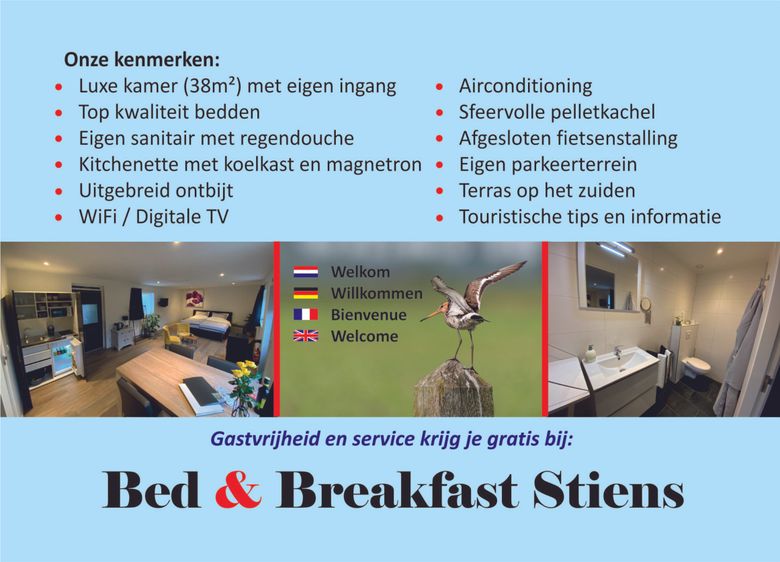 Onze kenmerken:

- Luxe kamer (38m²) met eigen ingang
- Top kwaliteit bedden
- Eigen sanitair met regendouche
- Kitchenette met koelkast en magnetron
- Uitgebreid ontbijt
- WiFi / Digitale TV

- Airconditioning
- Sfeervolle pelletkachel
- Afgesloten fietsenstalling
- Eigen parkeerterrein
- Terras op het zuiden
- Touristische tips en informatie

Welkom
Willkommen
Bienvenue
Welcome

Gastvrijheid en service krijg je gratis bij:

Bed & Breakfast Stiens